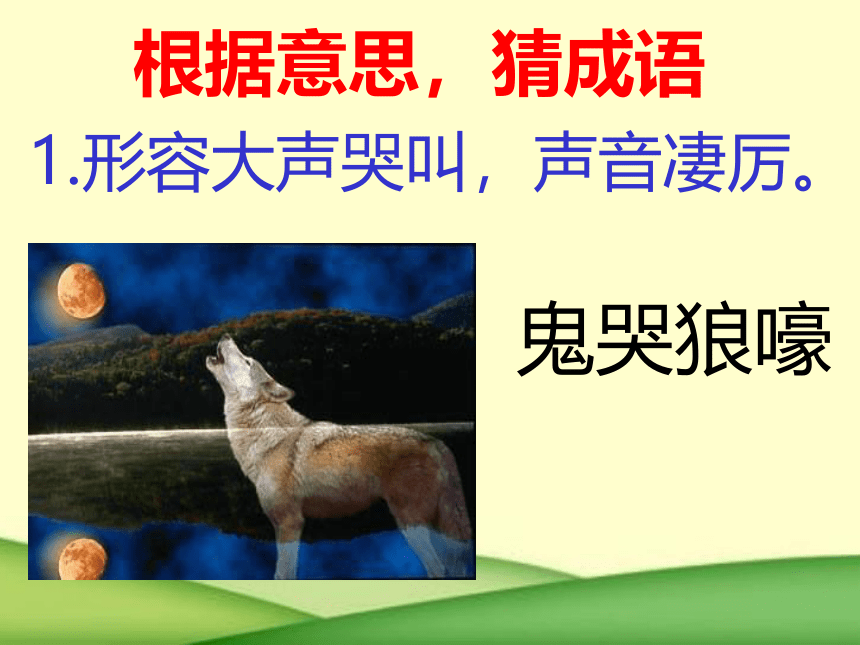 根据意思，猜成语

1.形容大声哭叫，声音凄厉。

鬼哭狼嚎